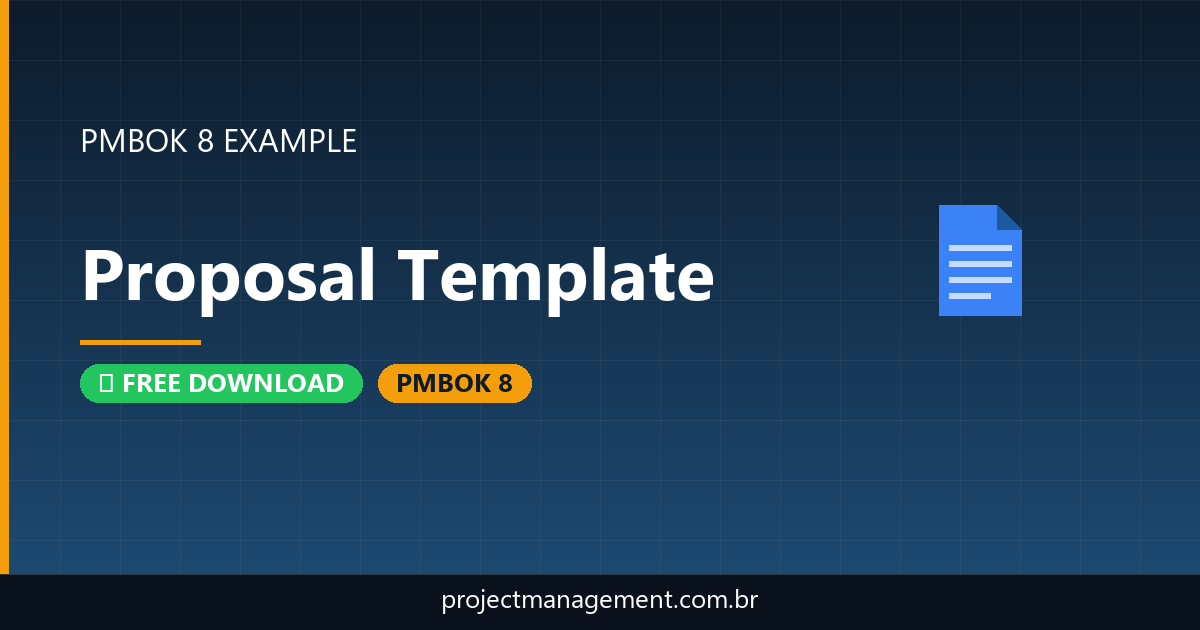 PMBOK 8 EXAMPLE

Proposal Template

FREE DOWNLOAD

PMBOK 8

projectmanagement.com.br